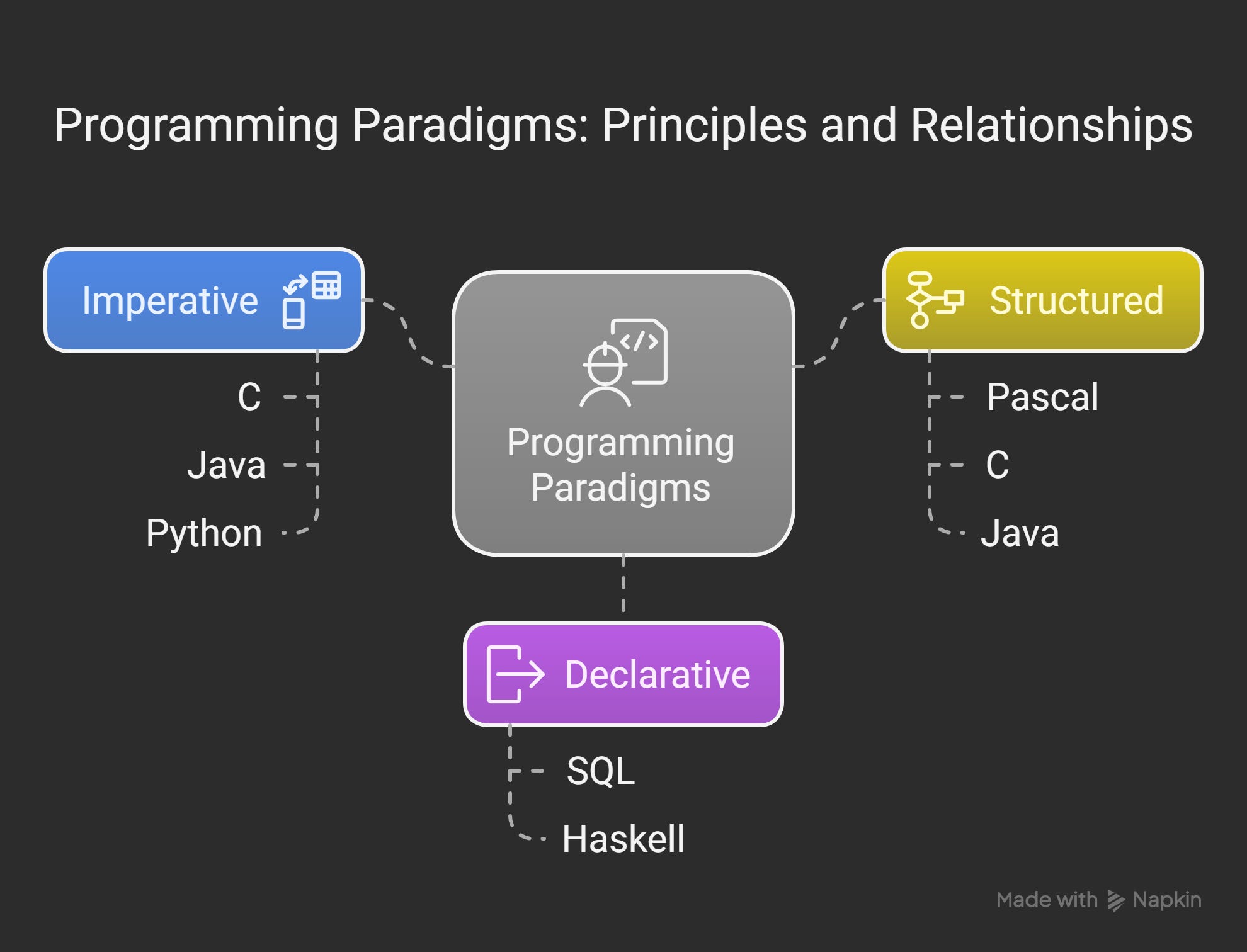 Programming Paradigms: Principles and Relationships

Imperative

C

Java

Python

Programming Paradigms

Structured

Pascal

C

Java

Declarative

SQL

Haskell

Made with Napkin